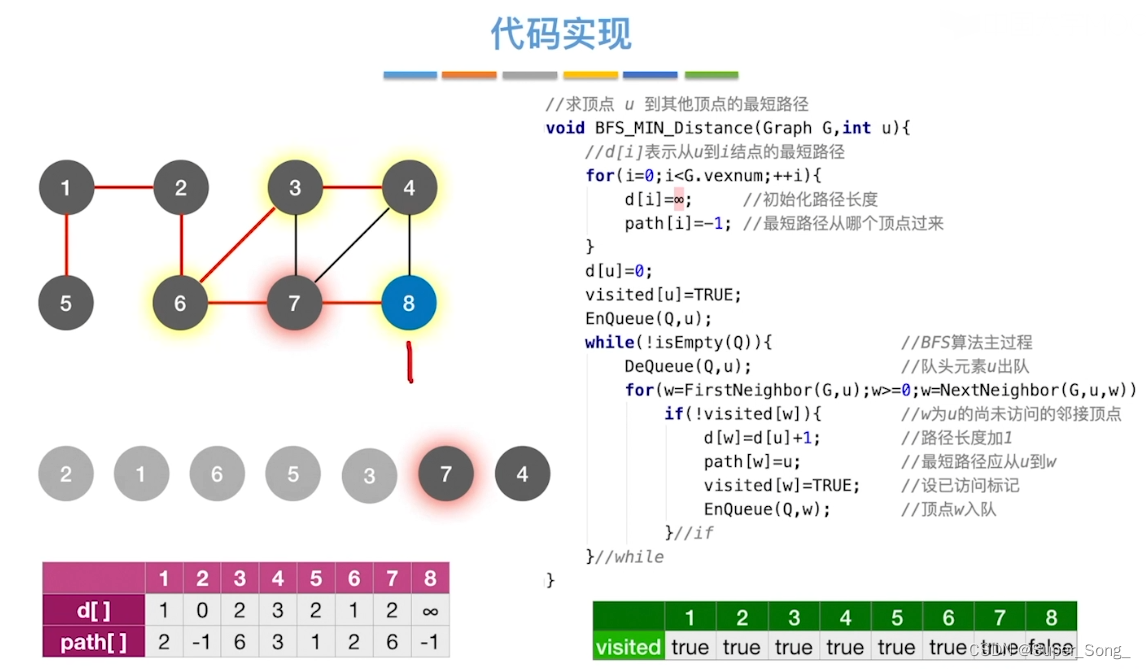 代码实现

1 2 3 4 5 6 7 8

2 1 6 5 3 7 4

|   | 1 | 2 | 3 | 4 | 5 | 6 | 7 | 8 |
|---|---|---|---|---|---|---|---|---|
| d[ ] | 1 | 0 | 2 | 3 | 2 | 1 | 2 | ∞ |
| path[ ] | 2 | -1 | 6 | 3 | 1 | 2 | 6 | -1 |

//求顶点 u 到其他顶点的最短路径
void BFS_MIN_Distance(Graph G,int u){
//d[i]表示从u到i结点的最短路径
for(i=0;i<G.vexnum;++i){
d[i]=∞; //初始化路径长度
path[i]=-1; //最短路径从哪个顶点过来
}
d[u]=0;
visited[u]=TRUE;
EnQueue(Q,u);
while(!isEmpty(Q)){ //BFS算法主过程
DeQueue(Q,u); //队头元素u出队
for(w=FirstNeighbor(G,u);w>=0;w=NextNeighbor(G,u,w))
if(!visited[w]){ //w为u的尚未访问的邻接顶点
d[w]=d[u]+1; //路径长度加1
path[w]=u; //最短路径应从u到w
visited[w]=TRUE; //设已访问标记
EnQueue(Q,w); //顶点w入队
}//if
}//while
}

|   | 1 | 2 | 3 | 4 | 5 | 6 | 7 | 8 |
|---|---|---|---|---|---|---|---|---|
| visited | true | true | true | true | true | true | true | false |

CSDN @Super_Song_